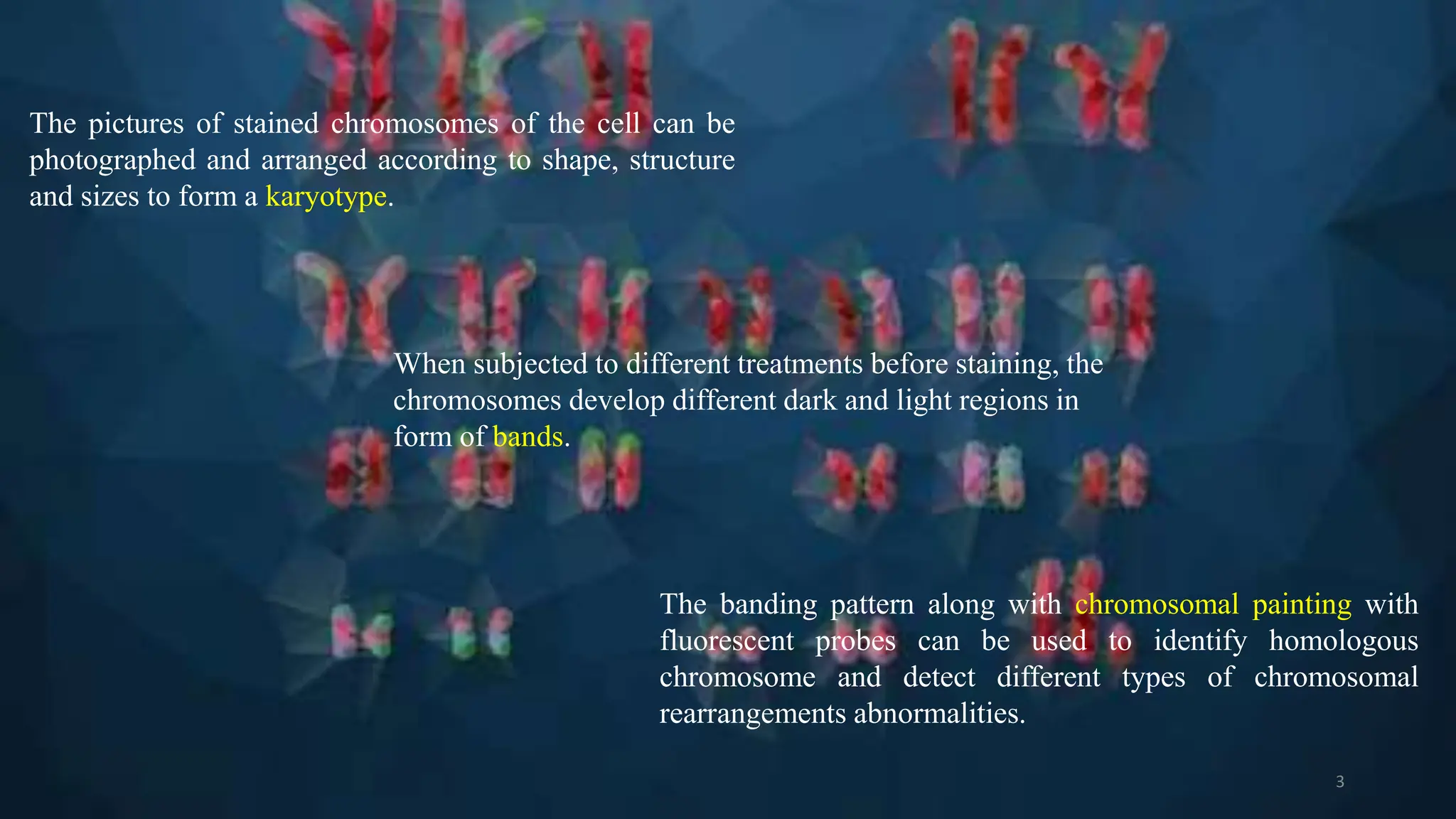 The pictures of stained chromosomes of the cell can be photographed and arranged according to shape, structure and sizes to form a karyotype.

When subjected to different treatments before staining, the chromosomes develop different dark and light regions in form of bands.

The banding pattern along with chromosomal painting with fluorescent probes can be used to identify homologous chromosome and detect different types of chromosomal rearrangements abnormalities.

3